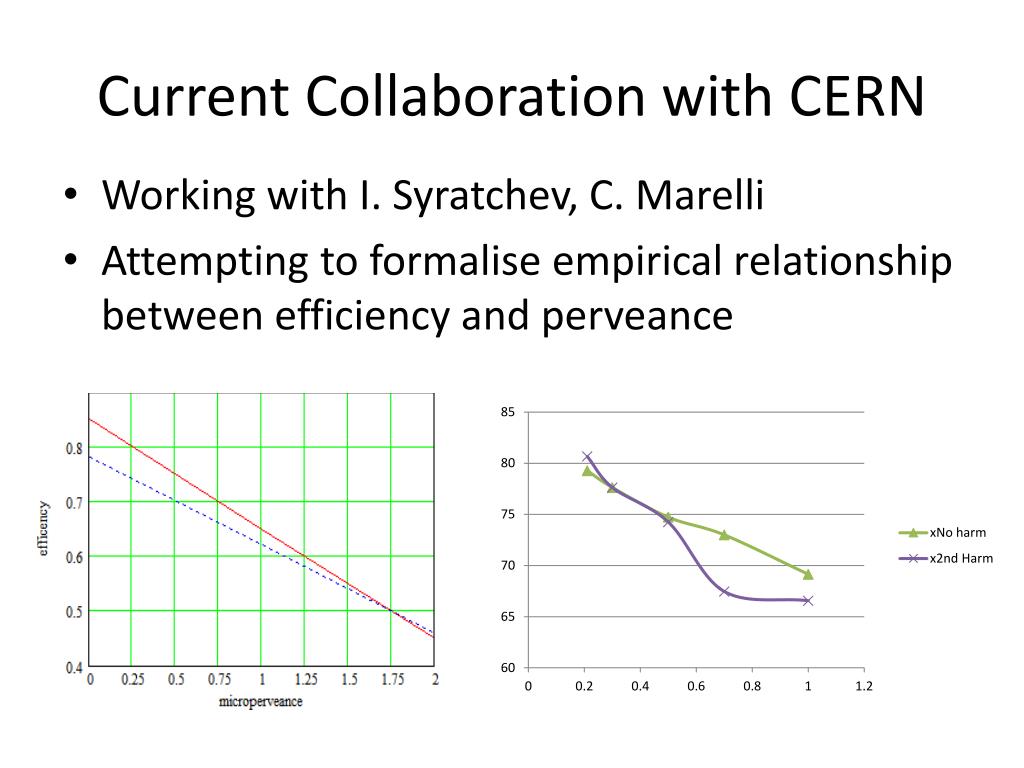 Current Collaboration with CERN

• Working with I. Syratchev, C. Marelli
• Attempting to formalise empirical relationship between efficiency and perveance

efficiency
0.8
0.7
0.6
0.5
0.4
0
0.25
0.5
0.75
1
1.25
1.5
1.75
2
microperveance

85
80
75
70
65
60
0
0.2
0.4
0.6
0.8
1
1.2

xNo harm
x2nd Harm